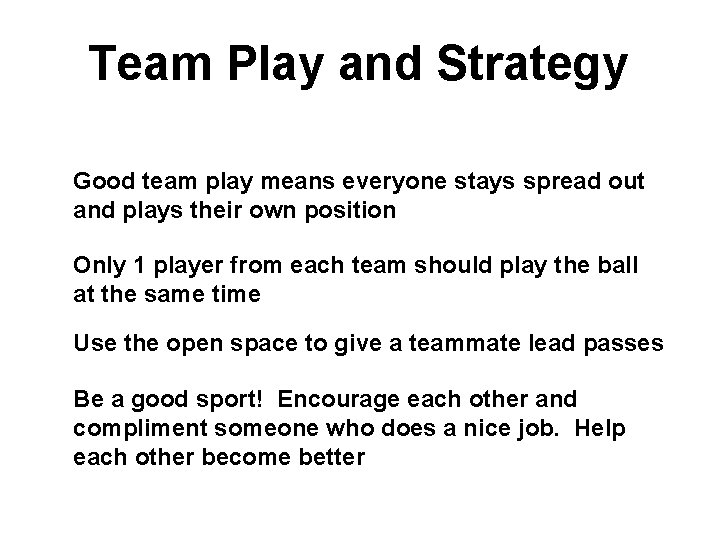 Team Play and Strategy

Good team play means everyone stays spread out and plays their own position

Only 1 player from each team should play the ball at the same time

Use the open space to give a teammate lead passes

Be a good sport!  Encourage each other and compliment someone who does a nice job.  Help each other become better